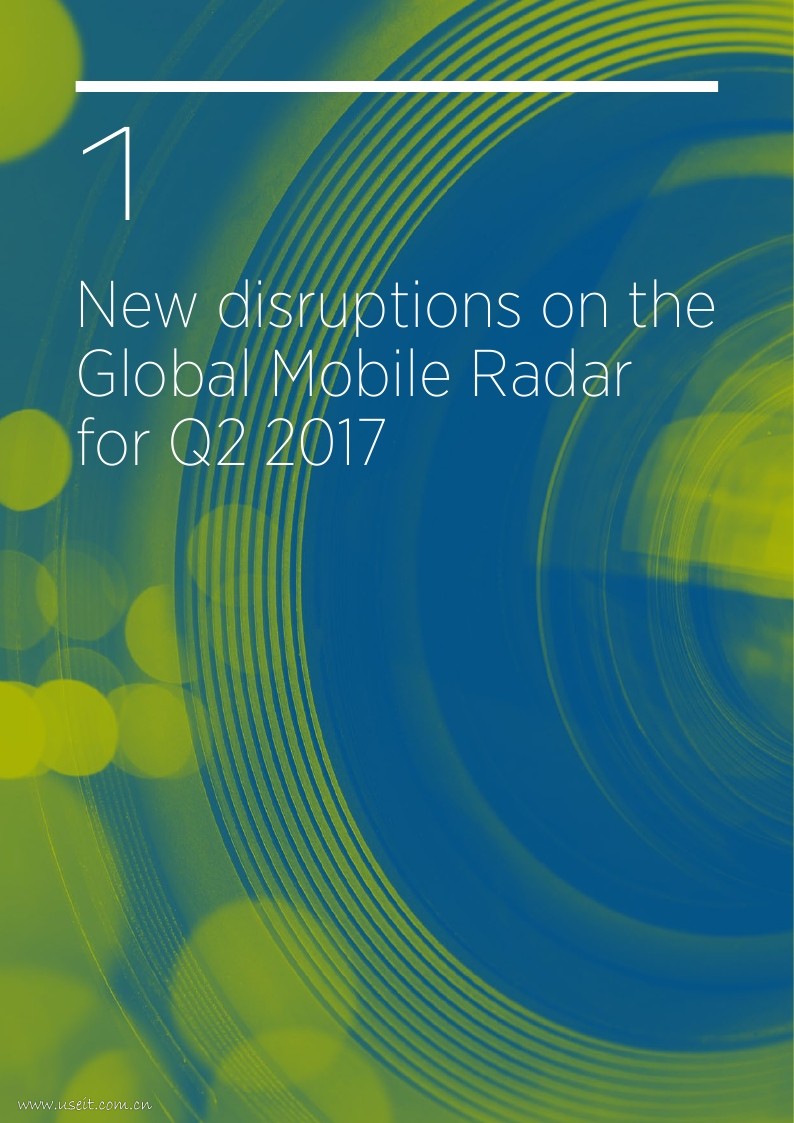 1

New disruptions on the Global Mobile Radar for Q2 2017

www.useit.com.cn